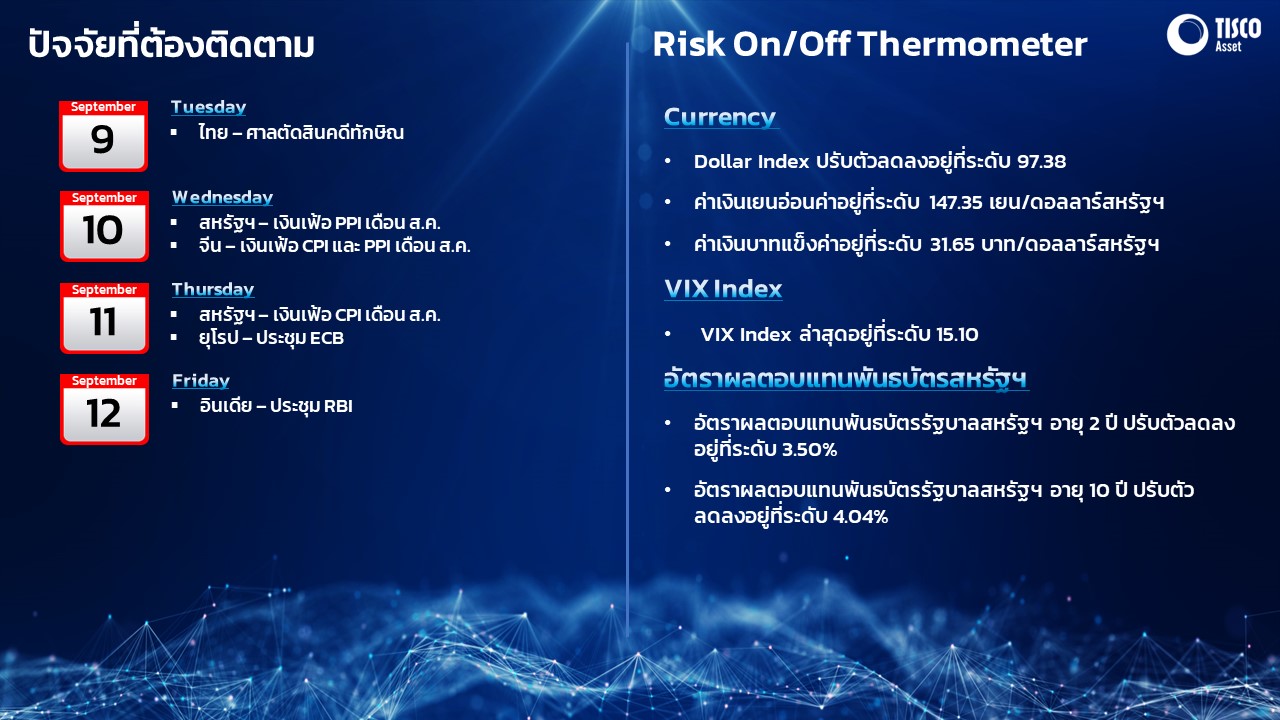 ปัจจัยที่ต้องติดตาม

September
9
Tuesday
▪ ไทย – ศาลตัดสินคดีทักษิณ

September
10
Wednesday
▪ สหรัฐฯ – เงินเฟ้อ PPI เดือน ส.ค.
▪ จีน – เงินเฟ้อ CPI และ PPI เดือน ส.ค.

September
11
Thursday
▪ สหรัฐฯ – เงินเฟ้อ CPI เดือน ส.ค.
▪ ยุโรป – ประชุม ECB

September
12
Friday
▪ อินเดีย – ประชุม RBI

Risk On/Off Thermometer

TISCO Asset

Currency
• Dollar Index ปรับตัวลดลงอยู่ที่ระดับ 97.38
• ค่าเงินเยนอ่อนค่าอยู่ที่ระดับ 147.35 เยน/ดอลลาร์สหรัฐฯ
• ค่าเงินบาทแข็งค่าอยู่ที่ระดับ 31.65 บาท/ดอลลาร์สหรัฐฯ

VIX Index
• VIX Index ล่าสุดอยู่ที่ระดับ 15.10

อัตราผลตอบแทนพันธบัตรสหรัฐฯ
• อัตราผลตอบแทนพันธบัตรรัฐบาลสหรัฐฯ อายุ 2 ปี ปรับตัวลดลงอยู่ที่ระดับ 3.50%
• อัตราผลตอบแทนพันธบัตรรัฐบาลสหรัฐฯ อายุ 10 ปี ปรับตัวลดลงอยู่ที่ระดับ 4.04%